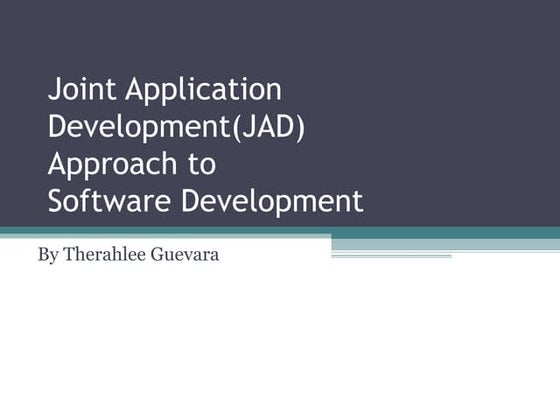 Joint Application Development(JAD) Approach to Software Development

By Therahlee Guevara